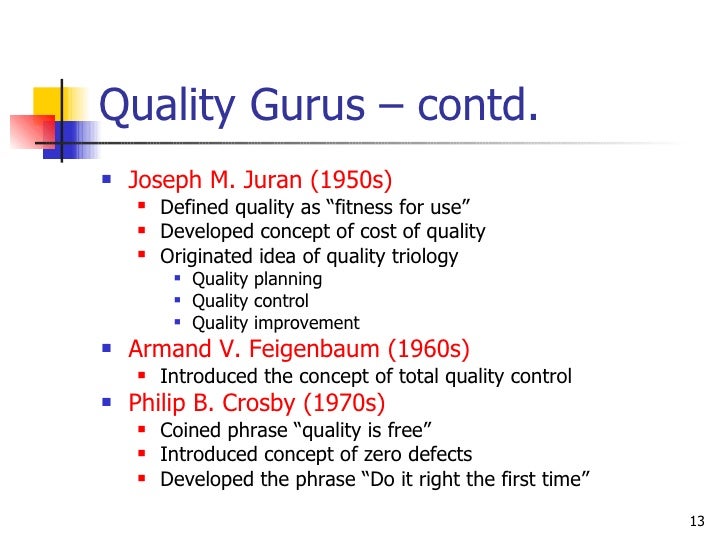 Quality Gurus – contd.

- Joseph M. Juran (1950s)
  - Defined quality as “fitness for use”
  - Developed concept of cost of quality
  - Originated idea of quality triology
    - Quality planning
    - Quality control
    - Quality improvement
- Armand V. Feigenbaum (1960s)
  - Introduced the concept of total quality control
- Philip B. Crosby (1970s)
  - Coined phrase “quality is free”
  - Introduced concept of zero defects
  - Developed the phrase “Do it right the first time”

13